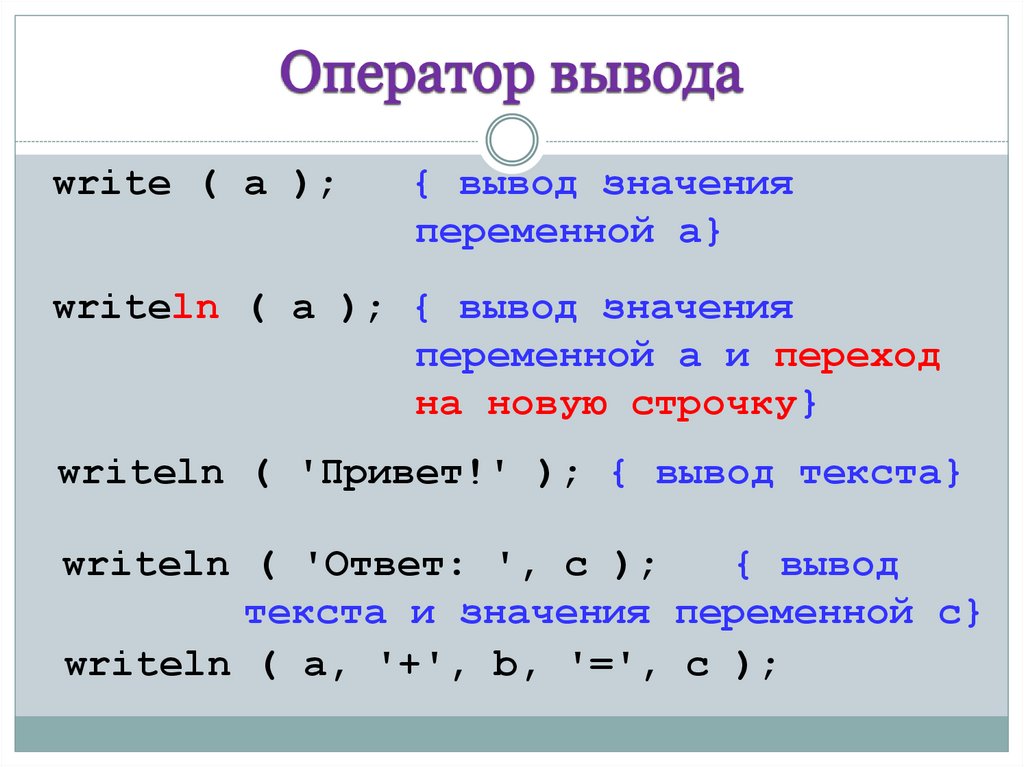 Оператор вывода

write ( a ); { вывод значения переменной a}

writeln ( a ); { вывод значения переменной a и переход на новую строчку}

writeln ( 'Привет!' ); { вывод текста}

writeln ( 'Ответ: ', c ); { вывод текста и значения переменной c}

writeln ( a, '+', b, '=', c );